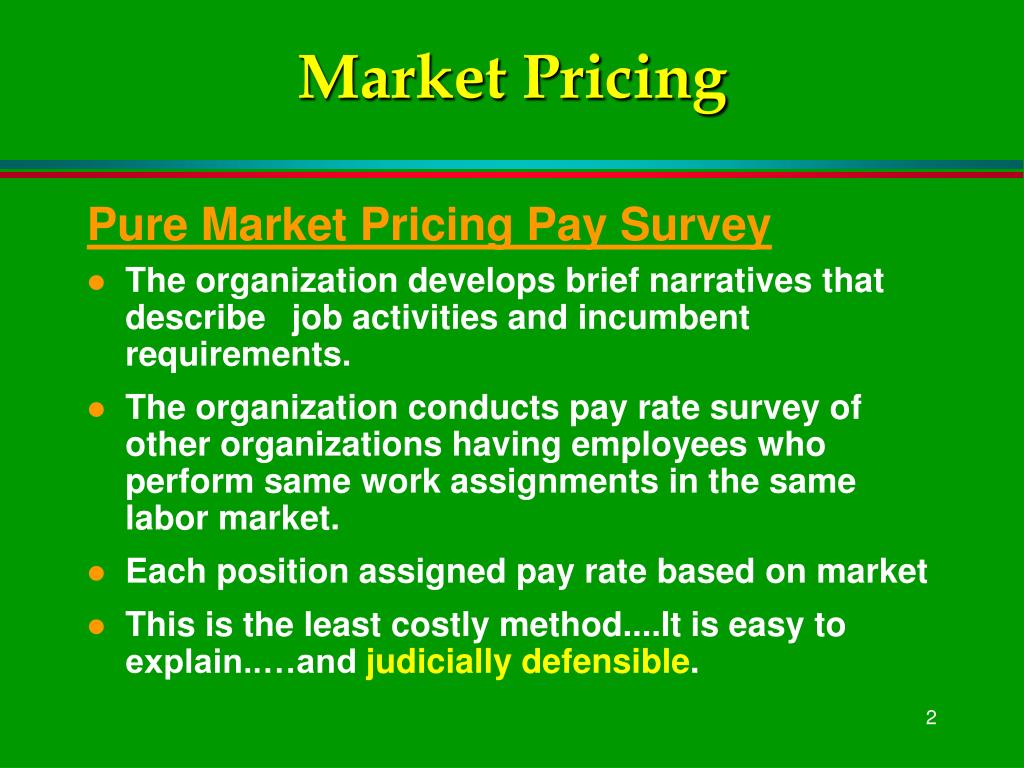 Market Pricing

Pure Market Pricing Pay Survey

- The organization develops brief narratives that describe job activities and incumbent requirements.
- The organization conducts pay rate survey of other organizations having employees who perform same work assignments in the same labor market.
- Each position assigned pay rate based on market
- This is the least costly method....It is easy to explain..…and judicially defensible.

2